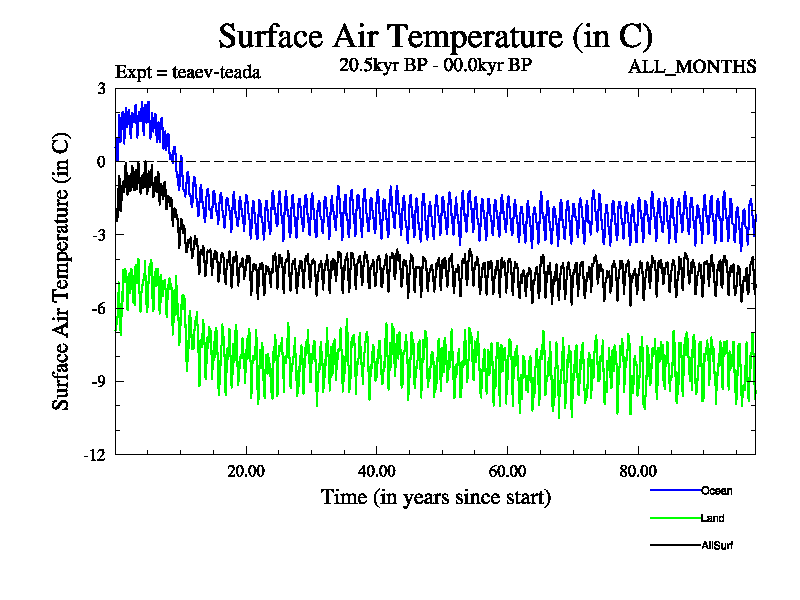 Surface Air Temperature (in C)

Expt = teaev-teada

20.5kyr BP - 00.0kyr BP

ALL_MONTHS

Surface Air Temperature (in C)

3
0
-3
-6
-9
-12

20.00
40.00
60.00
80.00

Time (in years since start)

Ocean
Land
AllSurf